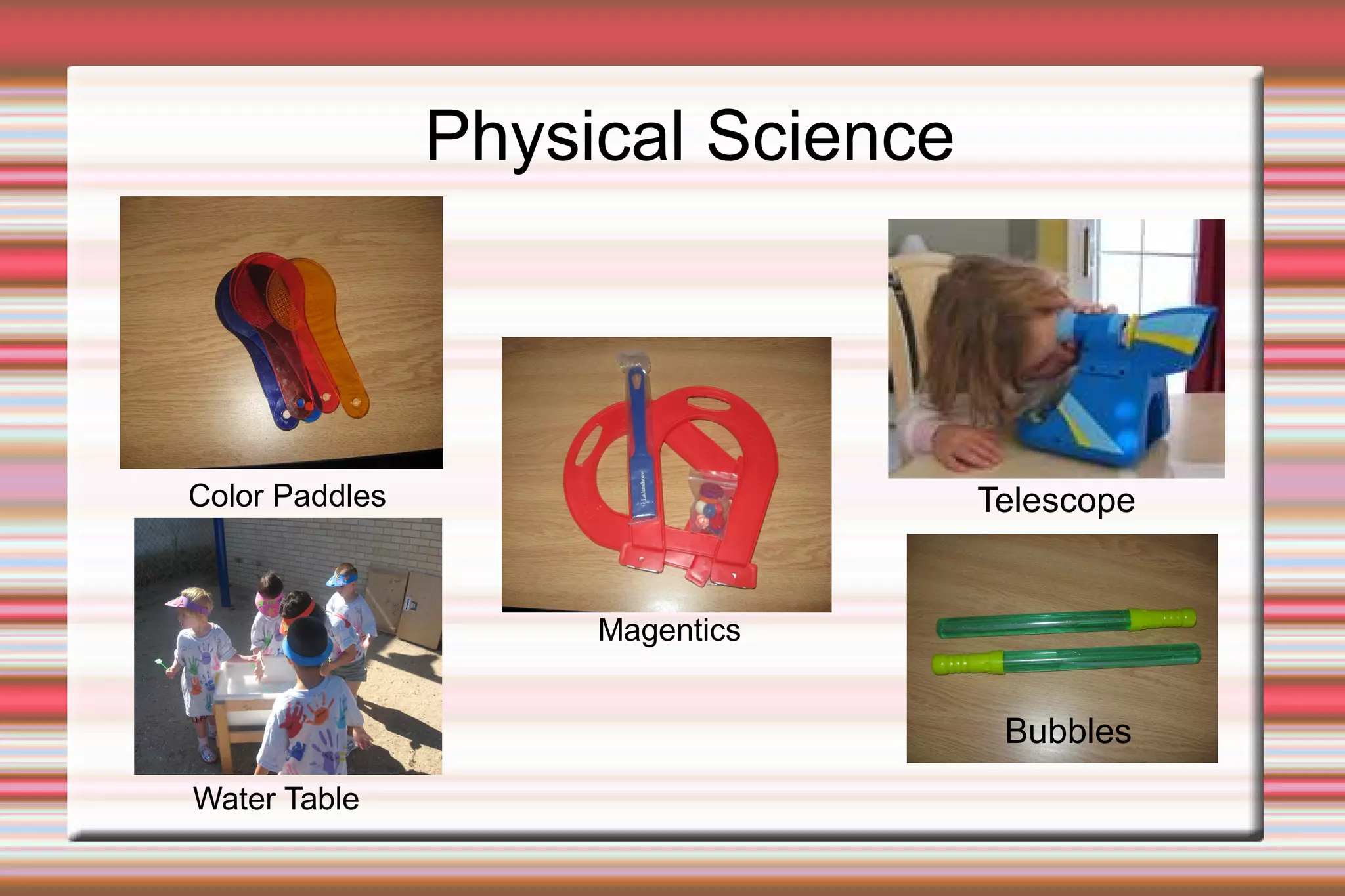 Physical Science

Color Paddles

Water Table

Lakeshore

Magentics

Telescope

Bubbles